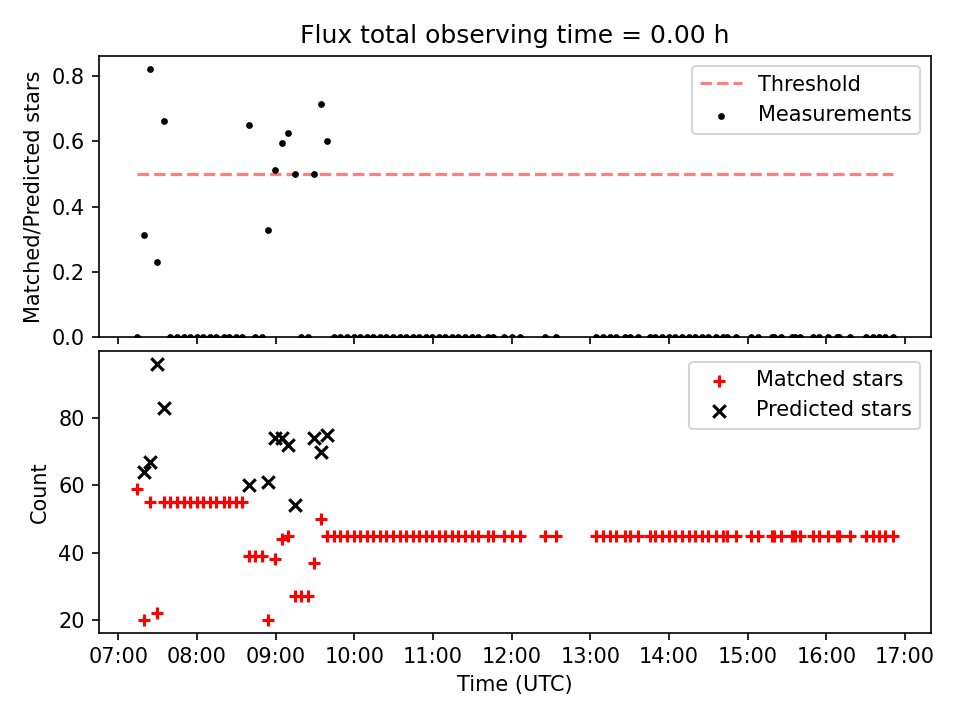 Flux total observing time = 0.00 h

Matched/Predicted stars

0.8
0.6
0.4
0.2
0.0

Threshold
Measurements

Count

80
60
40
20

Matched stars
Predicted stars

07:00 08:00 09:00 10:00 11:00 12:00 13:00 14:00 15:00 16:00 17:00
Time (UTC)